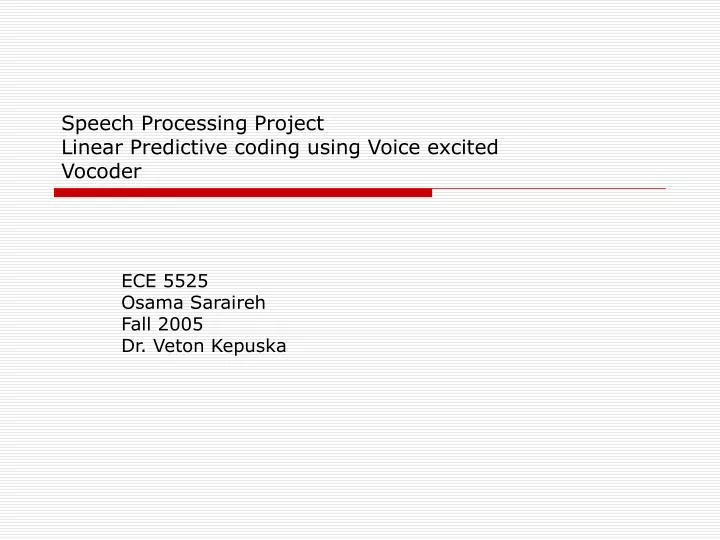 Speech Processing Project
Linear Predictive coding using Voice excited Vocoder

ECE 5525
Osama Saraireh
Fall 2005
Dr. Veton Kepuska